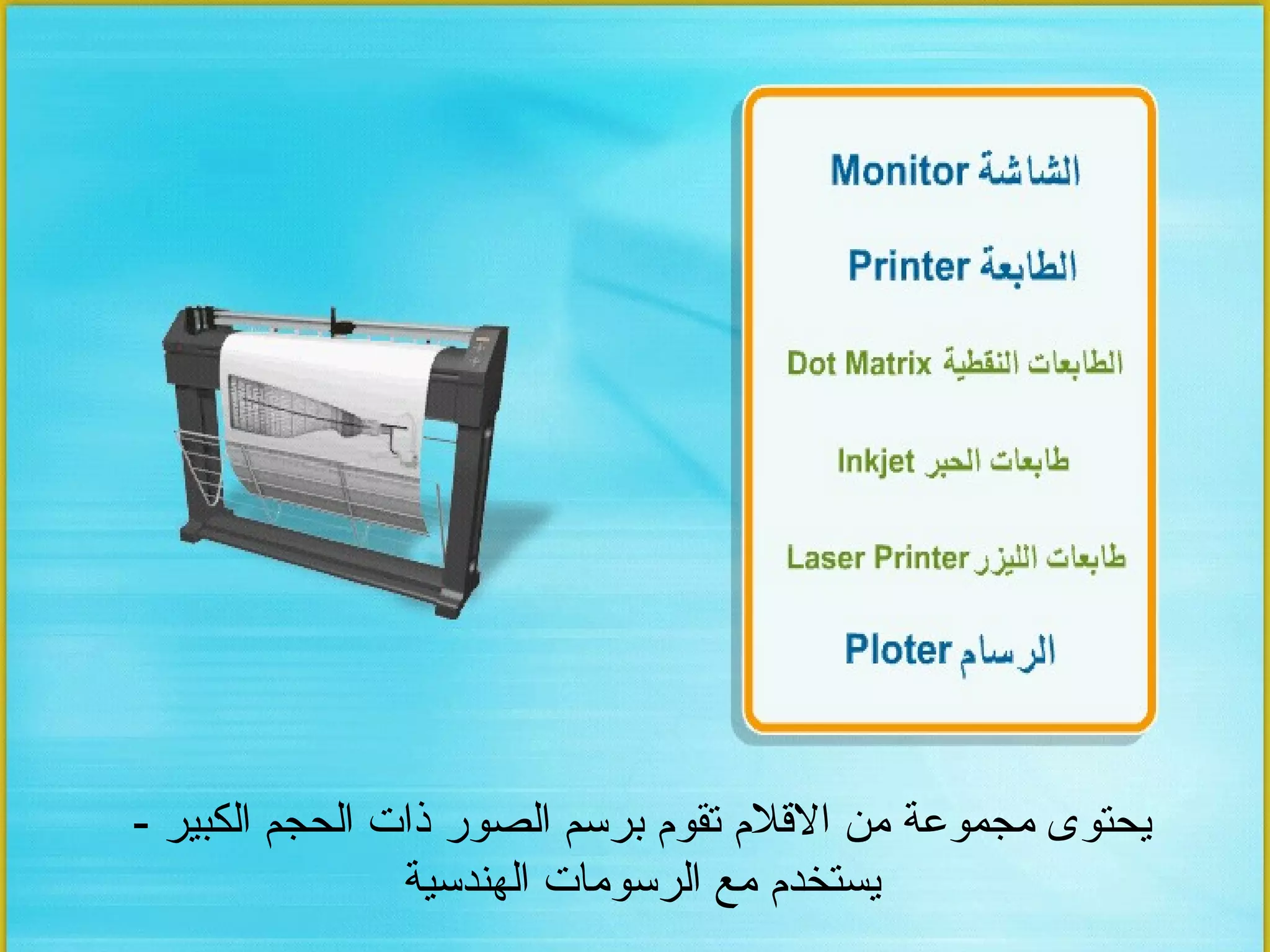 الشاشة Monitor

الطابعة Printer

الطابعات النقطية Dot Matrix

طابعات الحبر Inkjet

طابعات الليزر Laser Printer

الرسام Ploter

يحتوى مجموعة من الاقلام تقوم برسم الصور ذات الحجم الكبير - يستخدم مع الرسومات الهندسية